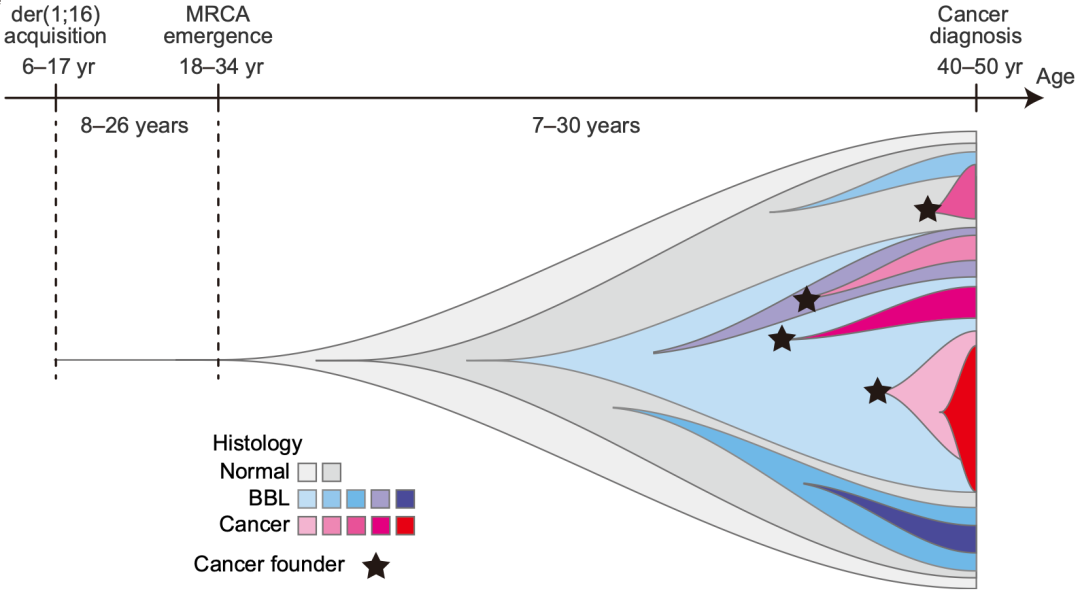 der(1;16) acquisition
6–17 yr

MRCA emergence
18–34 yr

Cancer diagnosis
40–50 yr

Age

8–26 years

7–30 years

Histology
Normal
BBL
Cancer
Cancer founder